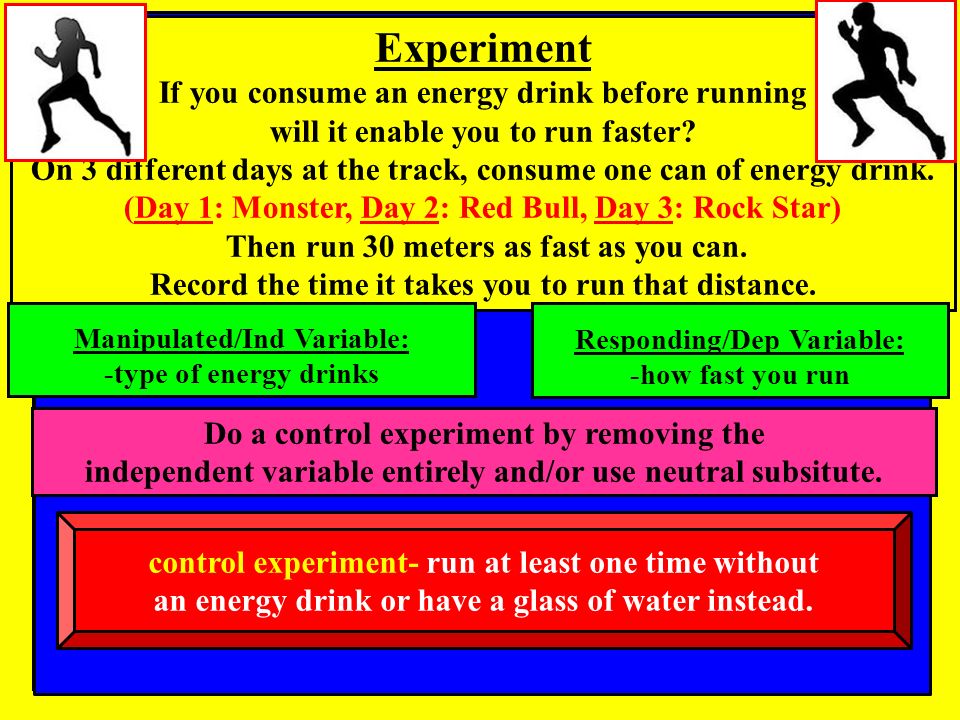 Experiment
If you consume an energy drink before running will it enable you to run faster?
On 3 different days at the track, consume one can of energy drink.
(Day 1: Monster, Day 2: Red Bull, Day 3: Rock Star)
Then run 30 meters as fast as you can.
Record the time it takes you to run that distance.

Manipulated/Ind Variable:
-type of energy drinks

Responding/Dep Variable:
-how fast you run

Do a control experiment by removing the independent variable entirely and/or use neutral subsitute.

control experiment- run at least one time without an energy drink or have a glass of water instead.